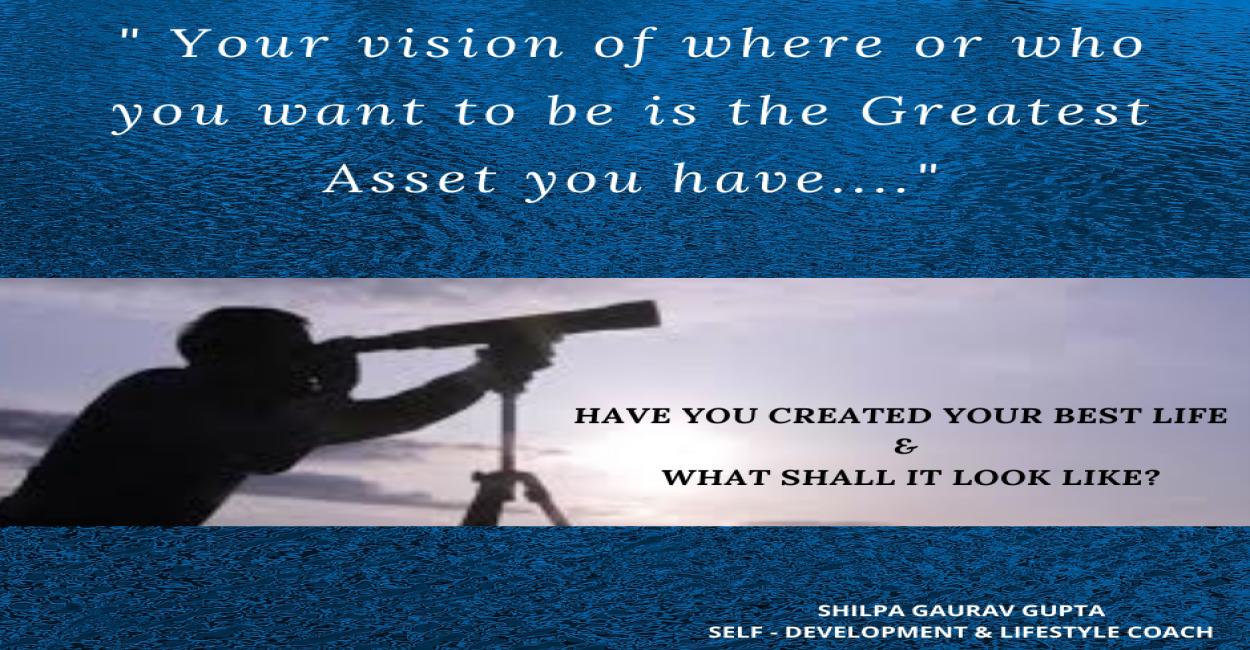 " Your vision of where or who you want to be is the Greatest Asset you have...."

HAVE YOU CREATED YOUR BEST LIFE
&
WHAT SHALL IT LOOK LIKE?

SHILPA GAURAV GUPTA
SELF - DEVELOPMENT & LIFESTYLE COACH